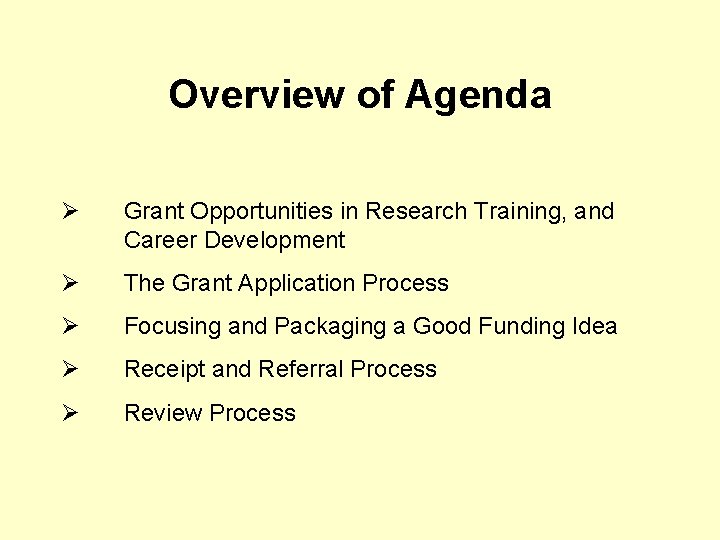 Overview of Agenda

➢ Grant Opportunities in Research Training, and Career Development

➢ The Grant Application Process

➢ Focusing and Packaging a Good Funding Idea

➢ Receipt and Referral Process

➢ Review Process